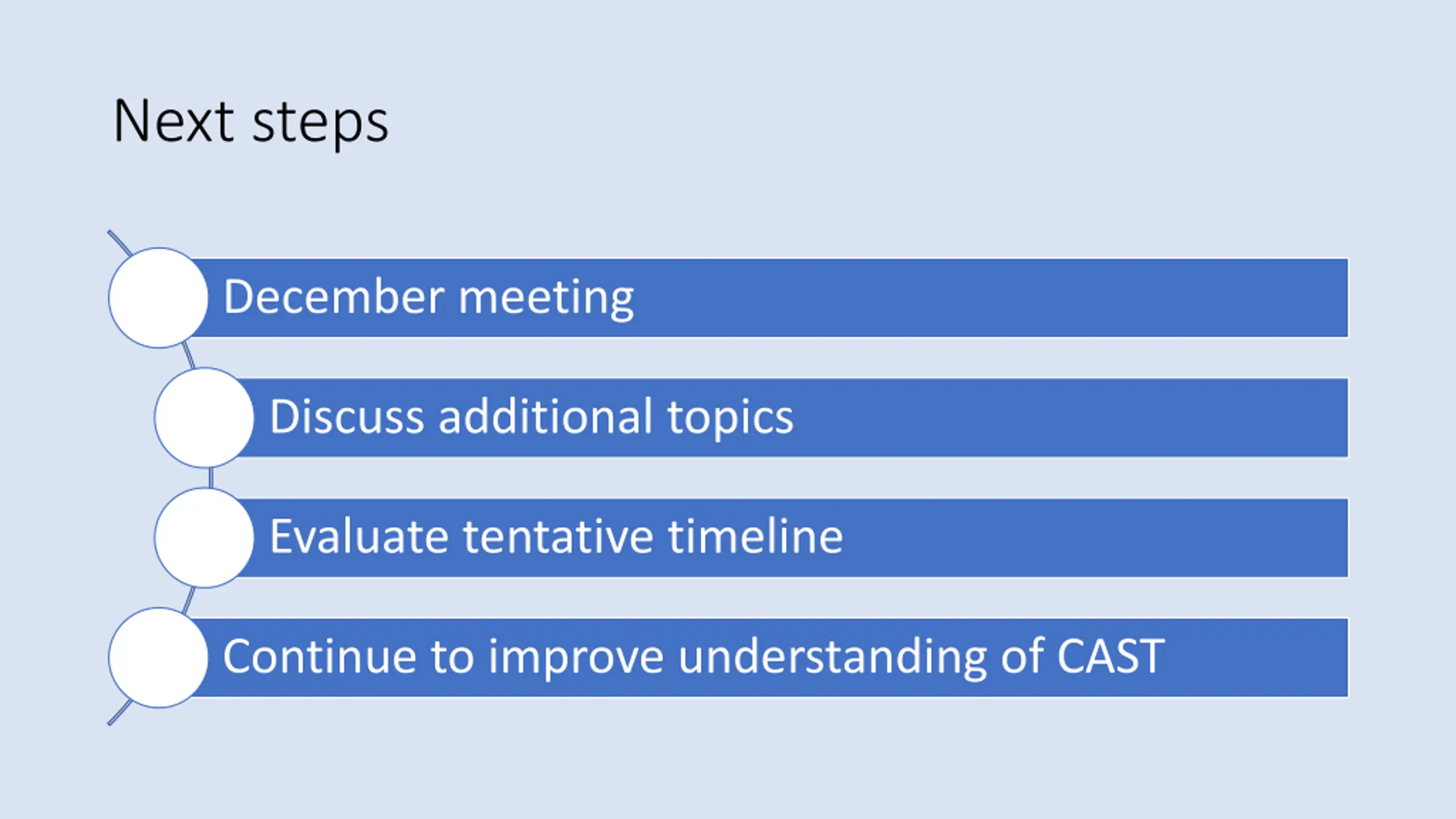 Next steps

December meeting

Discuss additional topics

Evaluate tentative timeline

Continue to improve understanding of CAST